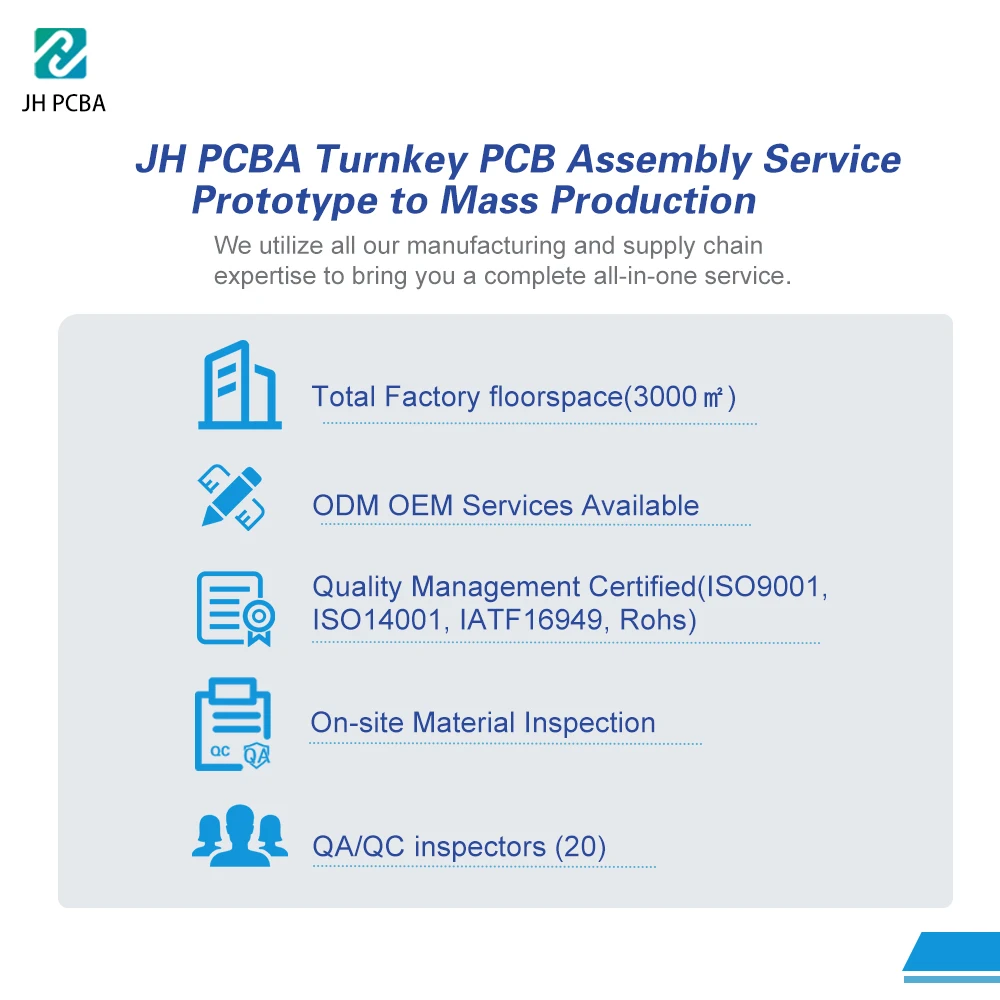 JH PCBA

JH PCBA Turnkey PCB Assembly Service
Prototype to Mass Production

We utilize all our manufacturing and supply chain expertise to bring you a complete all-in-one service.

Total Factory floorspace(3000㎡)

ODM OEM Services Available

Quality Management Certified(ISO9001, ISO14001, IATF16949, Rohs)

QC QA

On-site Material Inspection

QA/QC inspectors (20)